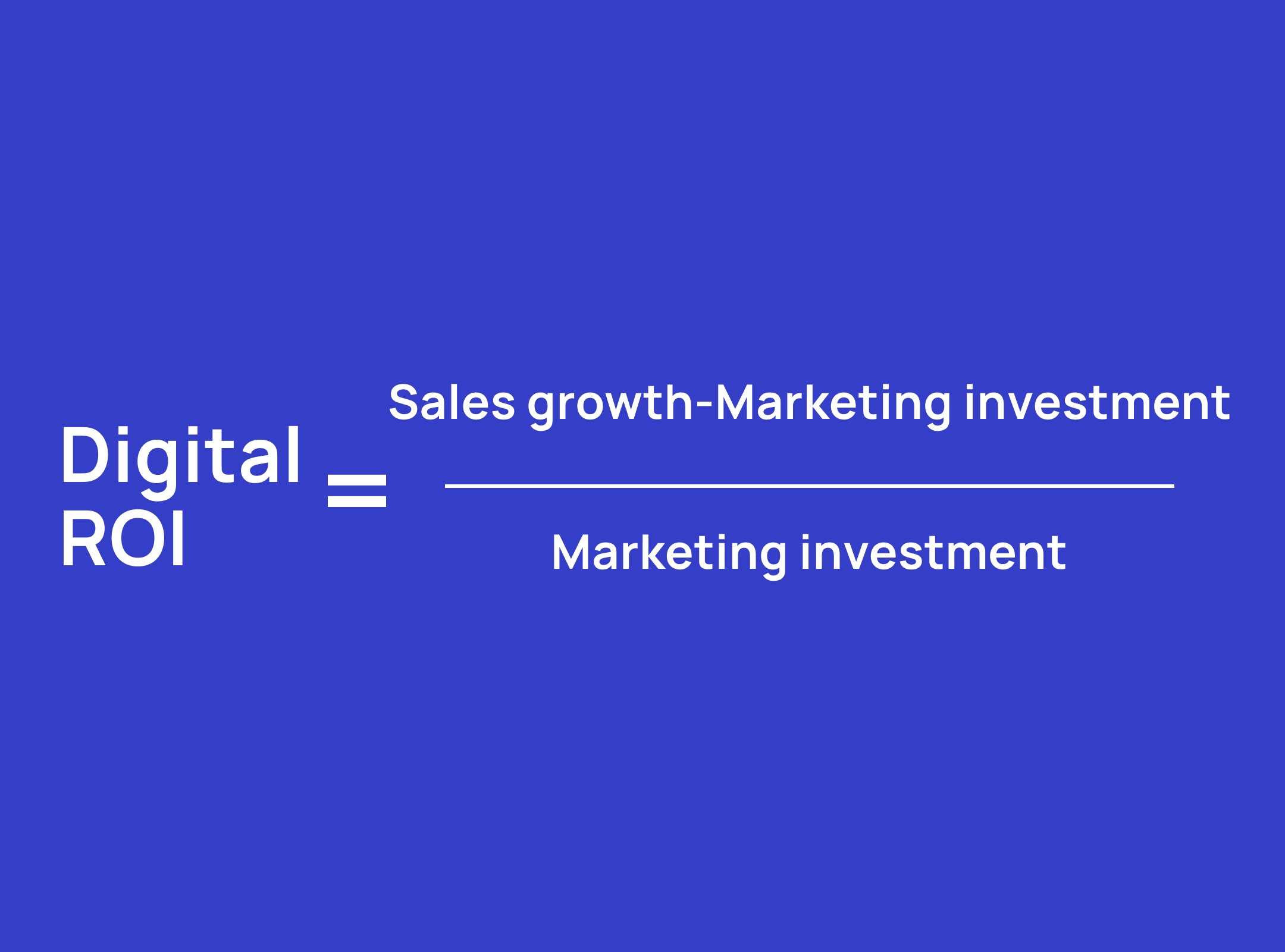 $\text{Digital ROI} = \frac{\text{Sales growth-Marketing investment}}{\text{Marketing investment}}$